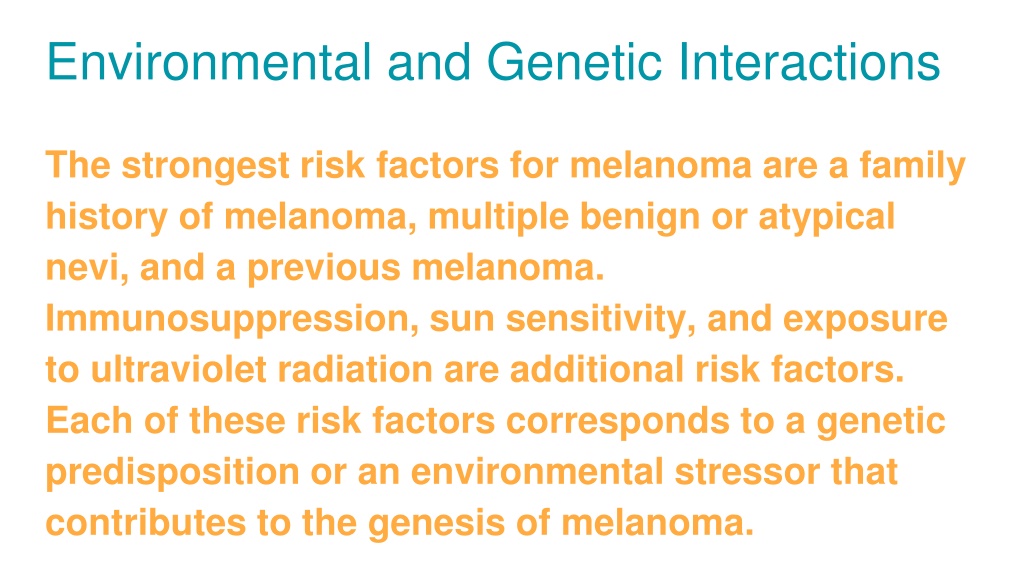 Environmental and Genetic Interactions

The strongest risk factors for melanoma are a family history of melanoma, multiple benign or atypical nevi, and a previous melanoma. Immunosuppression, sun sensitivity, and exposure to ultraviolet radiation are additional risk factors. Each of these risk factors corresponds to a genetic predisposition or an environmental stressor that contributes to the genesis of melanoma.